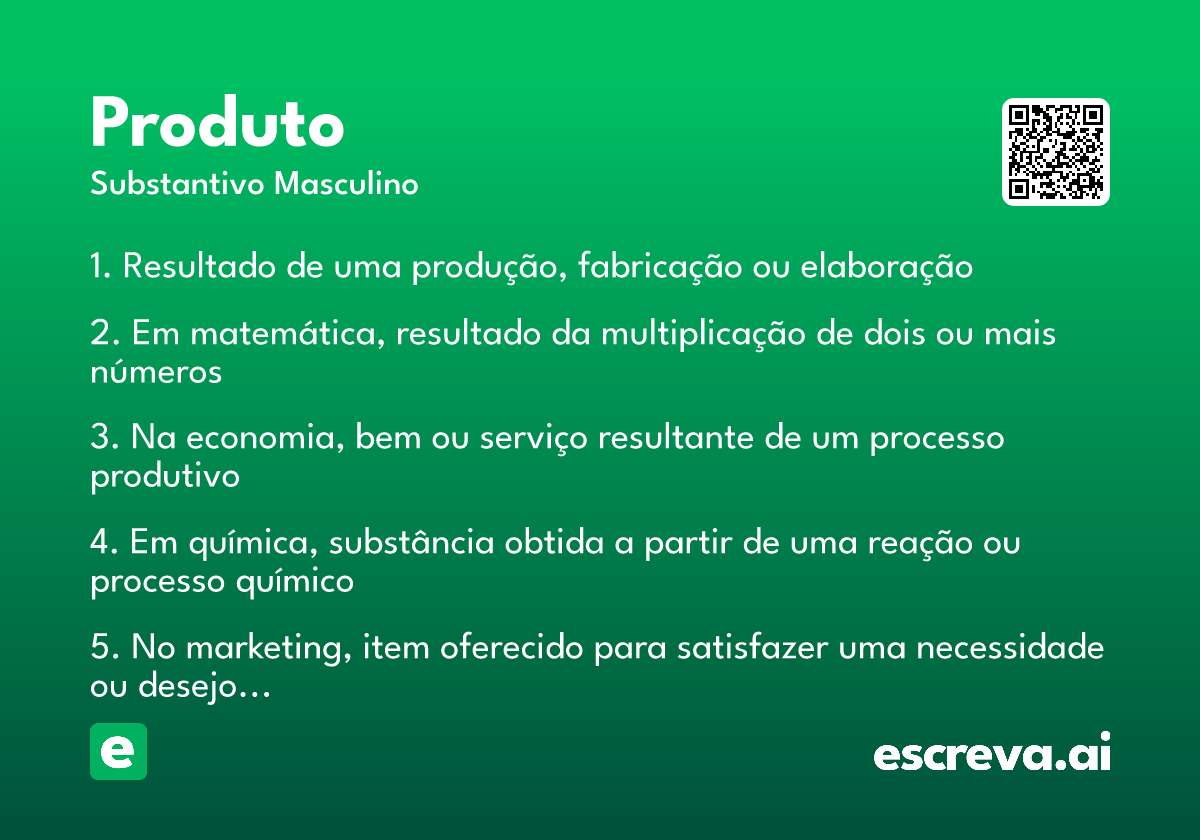 Produto
Substantivo Masculino

1. Resultado de uma produção, fabricação ou elaboração

2. Em matemática, resultado da multiplicação de dois ou mais números

3. Na economia, bem ou serviço resultante de um processo produtivo

4. Em química, substância obtida a partir de uma reação ou processo químico

5. No marketing, item oferecido para satisfazer uma necessidade ou desejo…

e

escreva.ai